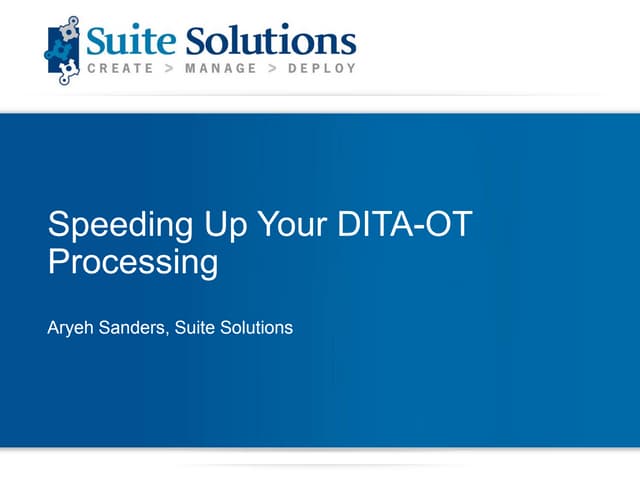 Suite Solutions
CREATE > MANAGE > DEPLOY

Speeding Up Your DITA-OT Processing

Aryeh Sanders, Suite Solutions